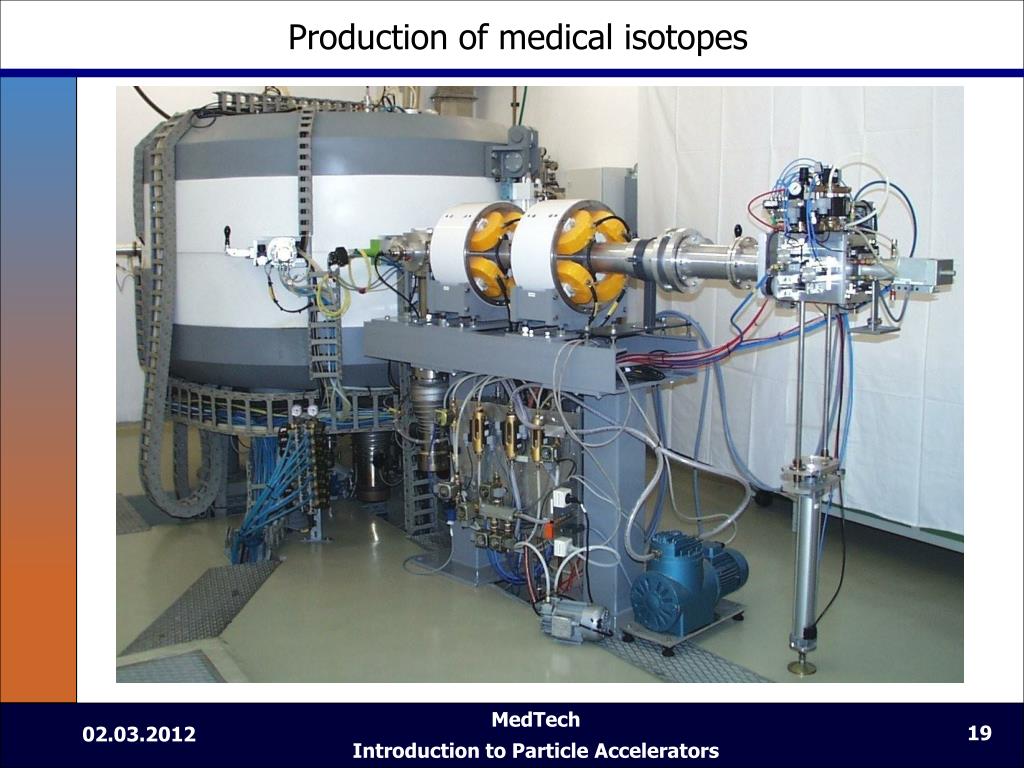 Production of medical isotopes

02.03.2012

MedTech

Introduction to Particle Accelerators

19